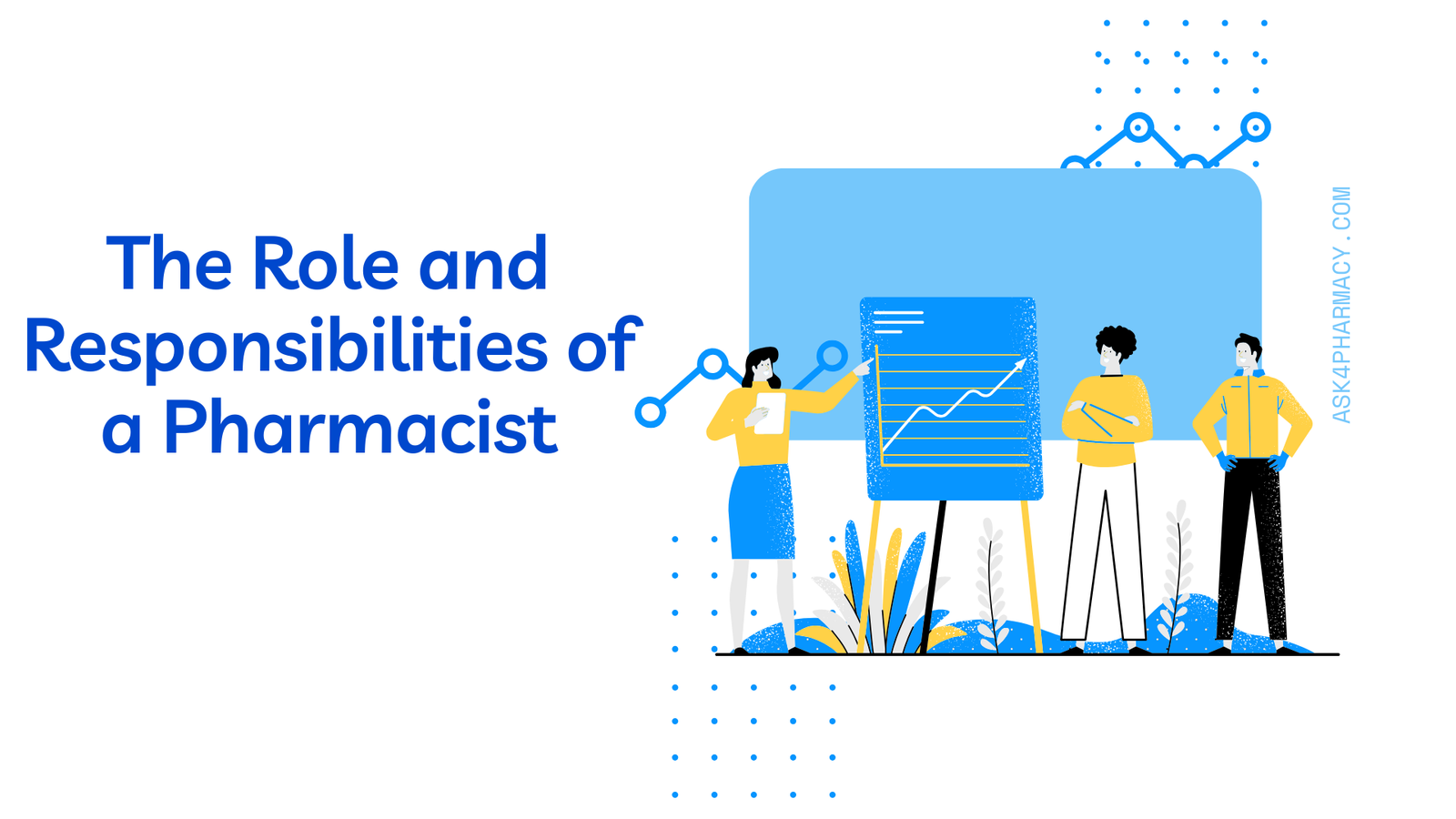 The Role and Responsibilities of a Pharmacist

ASK4PHARMACY .COM